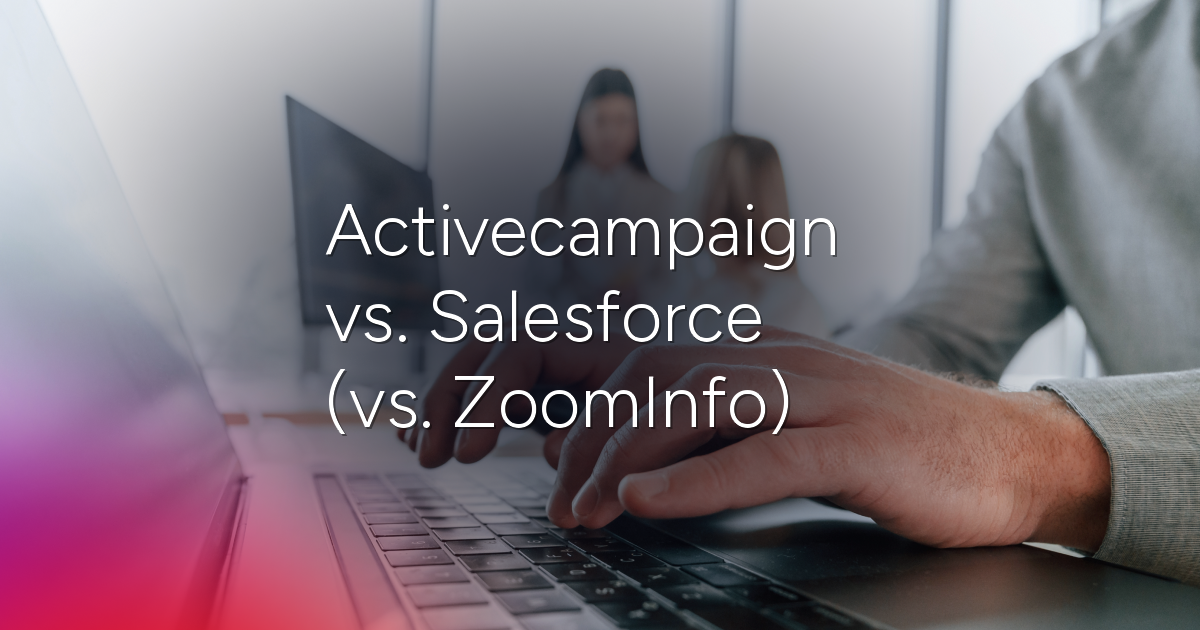 Activecampaign vs. Salesforce (vs. ZoomInfo)